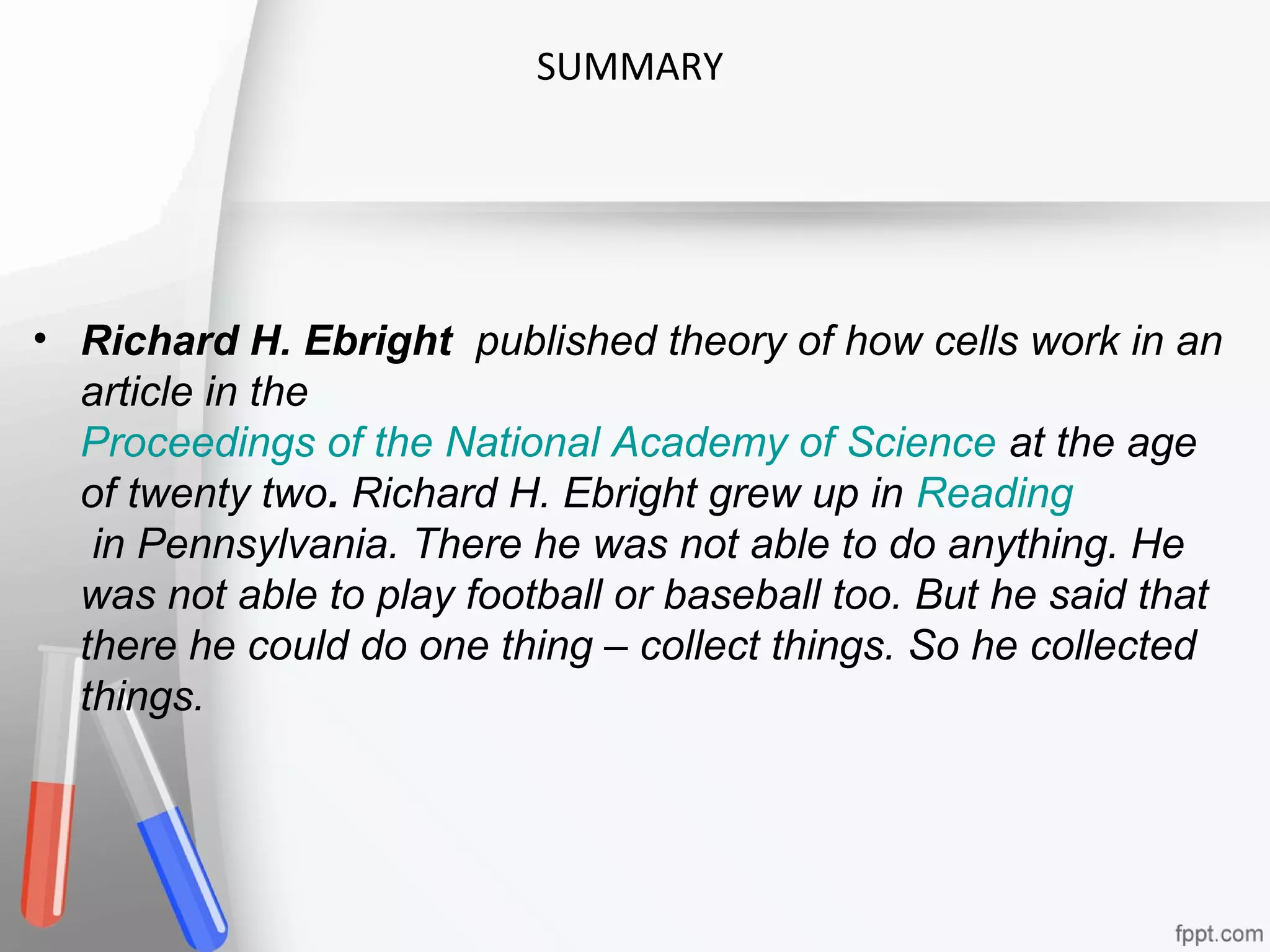 SUMMARY

• Richard H. Ebright published theory of how cells work in an article in the Proceedings of the National Academy of Science at the age of twenty two. Richard H. Ebright grew up in Reading in Pennsylvania. There he was not able to do anything. He was not able to play football or baseball too. But he said that there he could do one thing – collect things. So he collected things.

fppt.com